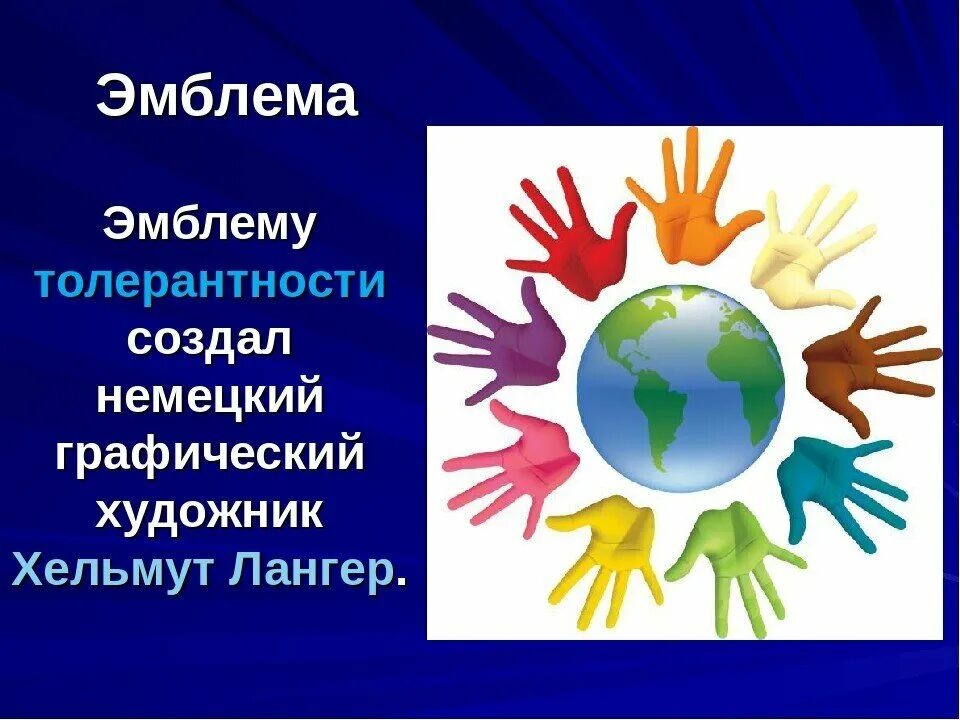 Эмблема

Эмблему толерантности создал немецкий графический художник Хельмут Лангер.